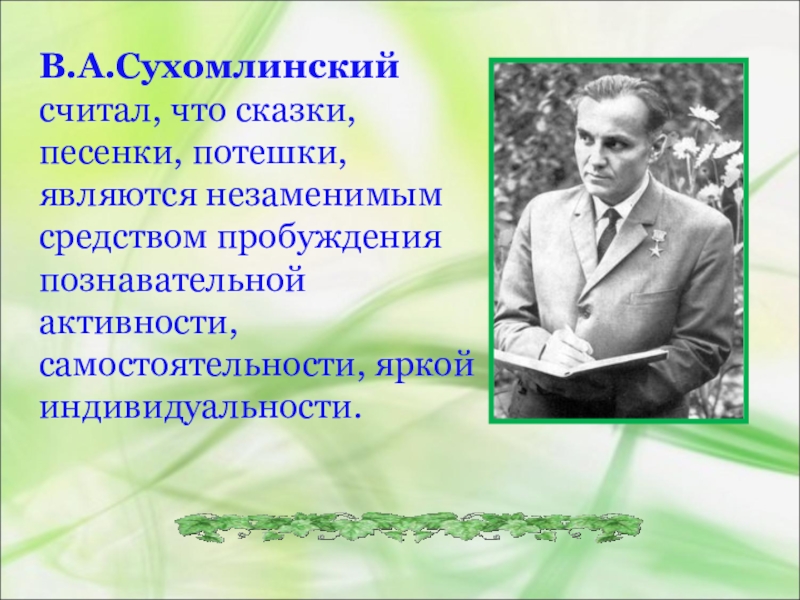 В.А.Сухомлинский считал, что сказки, песенки, потешки, являются незаменимым средством пробуждения познавательной активности, самостоятельности, яркой индивидуальности.